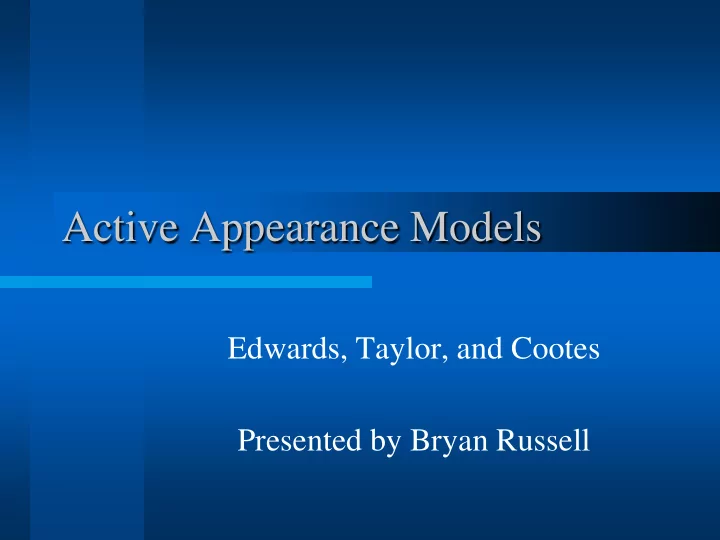 Active Appearance Models

Edwards, Taylor, and Cootes

Presented by Bryan Russell